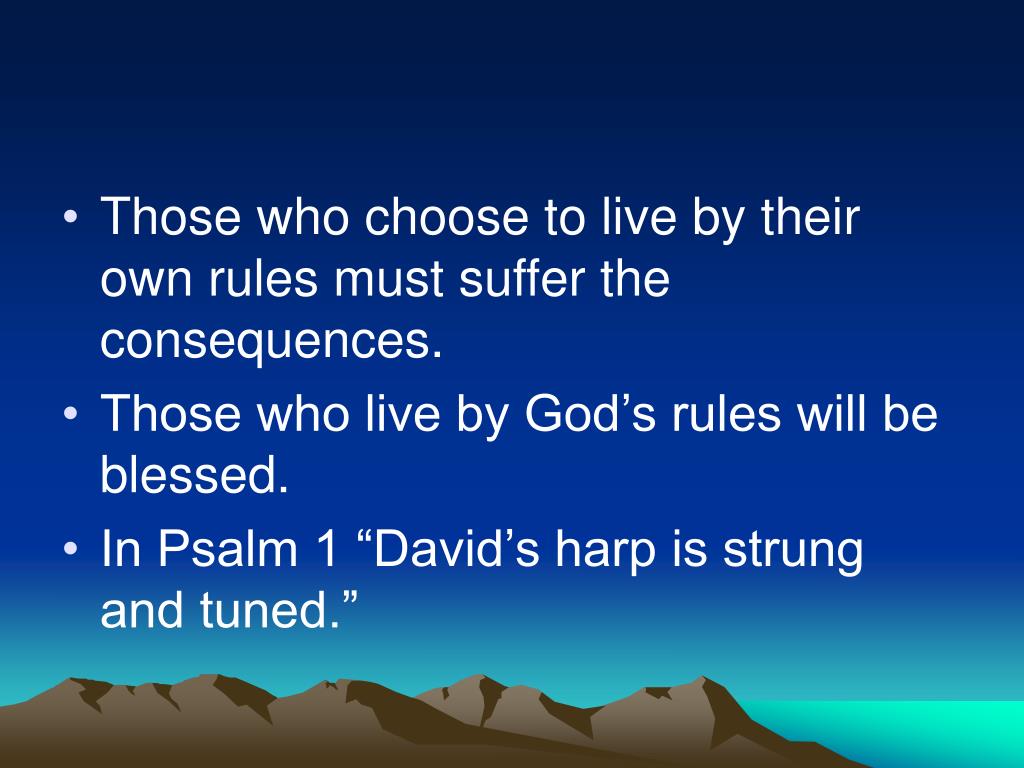 • Those who choose to live by their own rules must suffer the consequences.
• Those who live by God’s rules will be blessed.
• In Psalm 1 “David’s harp is strung and tuned.”